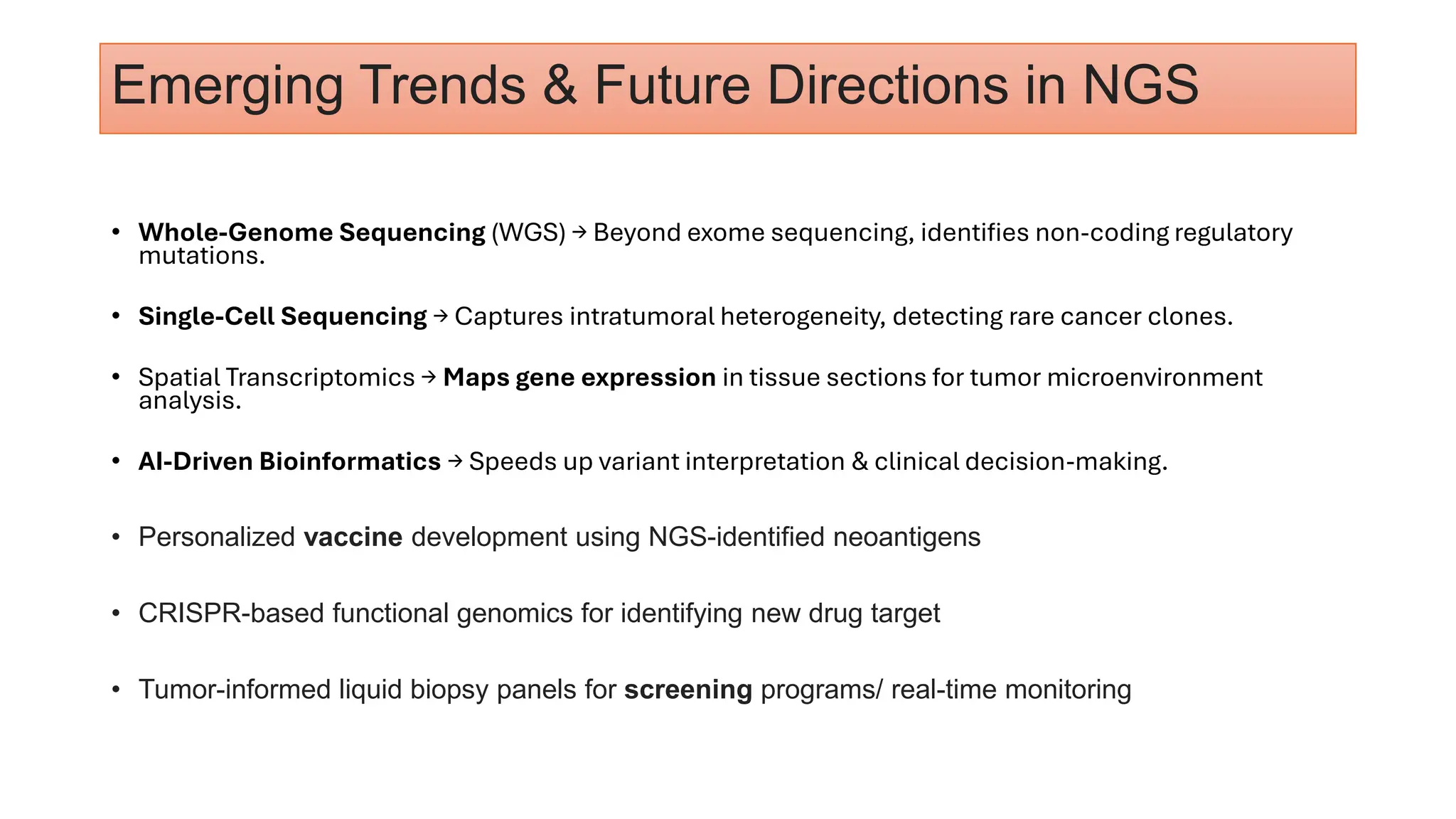 Emerging Trends & Future Directions in NGS

• Whole-Genome Sequencing (WGS) → Beyond exome sequencing, identifies non-coding regulatory mutations.

• Single-Cell Sequencing → Captures intratumoral heterogeneity, detecting rare cancer clones.

• Spatial Transcriptomics → Maps gene expression in tissue sections for tumor microenvironment analysis.

• AI-Driven Bioinformatics → Speeds up variant interpretation & clinical decision-making.

• Personalized vaccine development using NGS-identified neoantigens

• CRISPR-based functional genomics for identifying new drug target

• Tumor-informed liquid biopsy panels for screening programs/ real-time monitoring